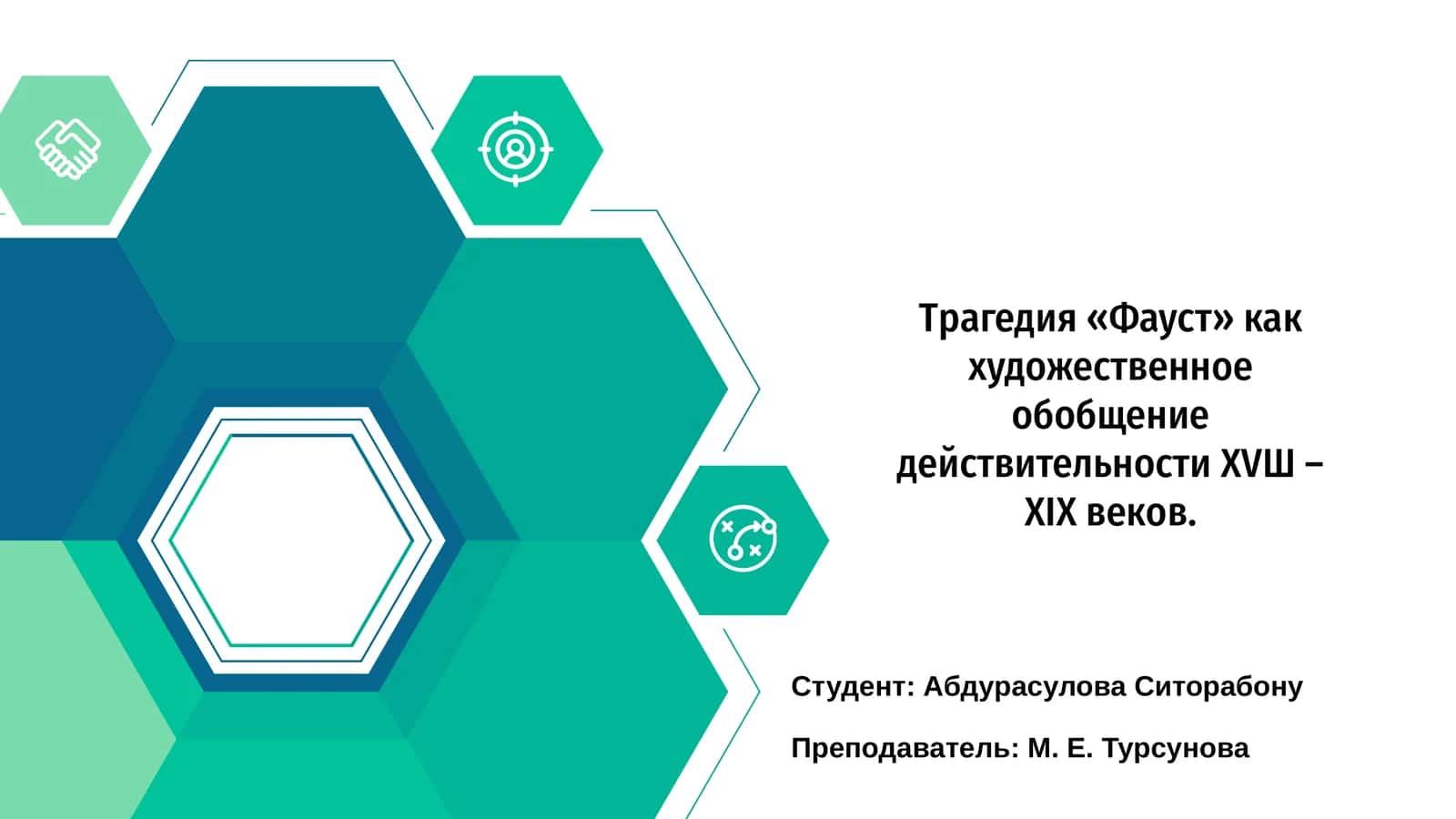 Трагедия «Фауст» как художественное обобщение действительности XVШ – XIX веков.

Студент: Абдурасулова Ситорабону

Преподаватель: М. Е. Турсунова